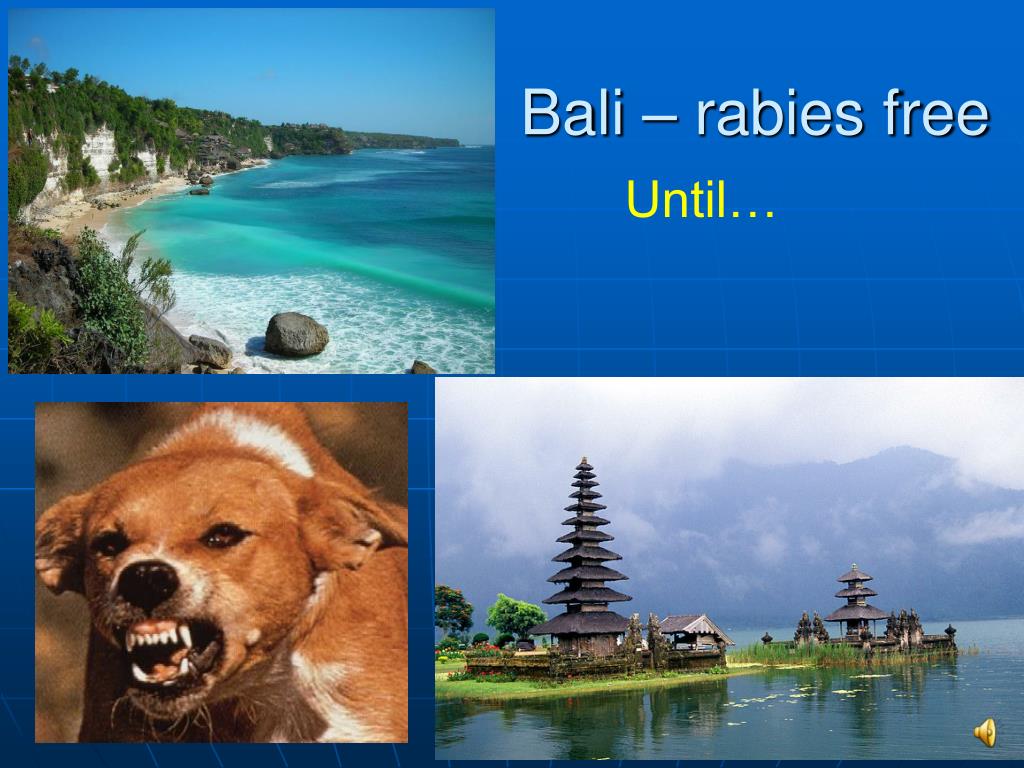 Bali – rabies free

Until…